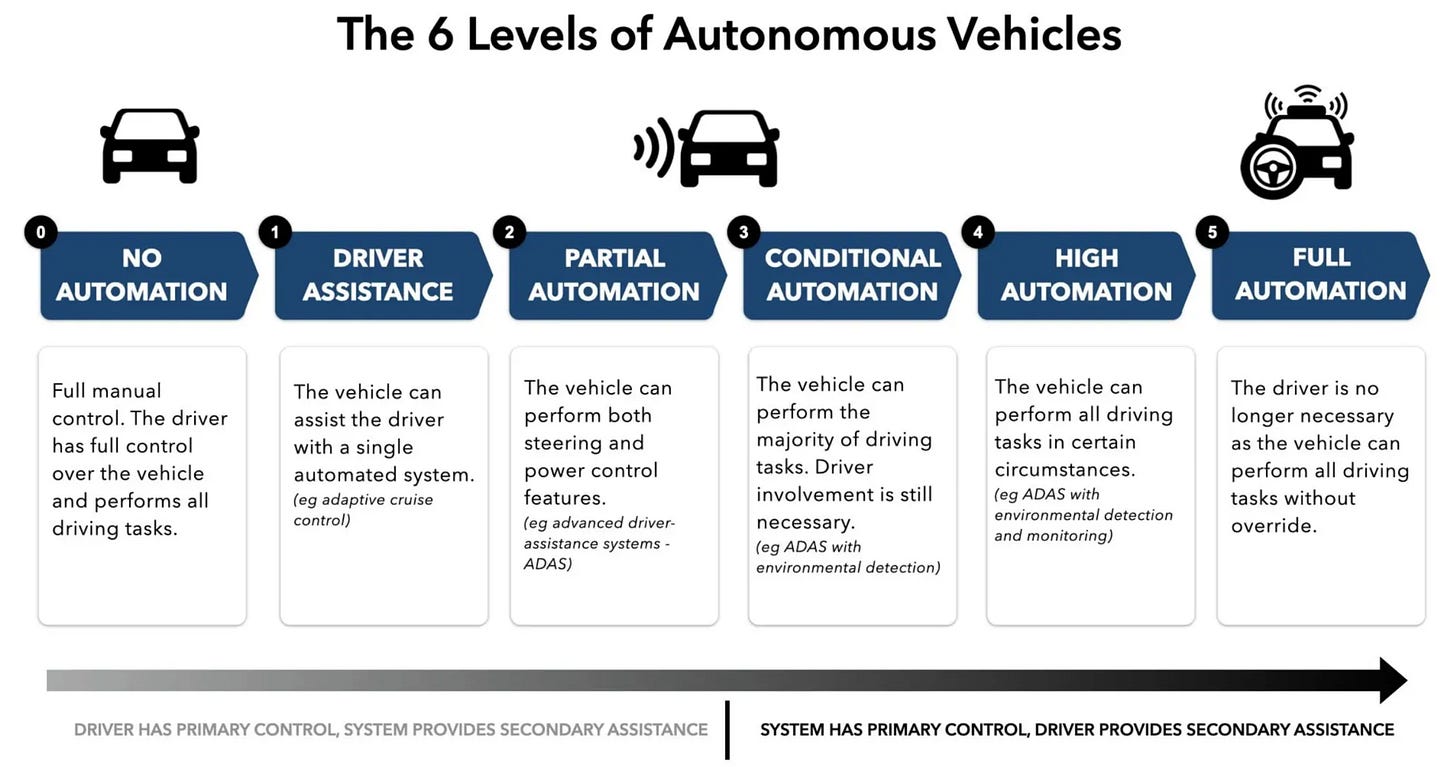 The 6 Levels of Autonomous Vehicles

0
NO AUTOMATION

Full manual control. The driver has full control over the vehicle and performs all driving tasks.

1
DRIVER ASSISTANCE

The vehicle can assist the driver with a single automated system. (eg adaptive cruise control)

2
PARTIAL AUTOMATION

The vehicle can perform both steering and power control features. (eg advanced driver-assistance systems - ADAS)

3
CONDITIONAL AUTOMATION

The vehicle can perform the majority of driving tasks. Driver involvement is still necessary. (eg ADAS with environmental detection)

4
HIGH AUTOMATION

The vehicle can perform all driving tasks in certain circumstances. (eg ADAS with environmental detection and monitoring)

5
FULL AUTOMATION

The driver is no longer necessary as the vehicle can perform all driving tasks without override.

DRIVER HAS PRIMARY CONTROL, SYSTEM PROVIDES SECONDARY ASSISTANCE

SYSTEM HAS PRIMARY CONTROL, DRIVER PROVIDES SECONDARY ASSISTANCE